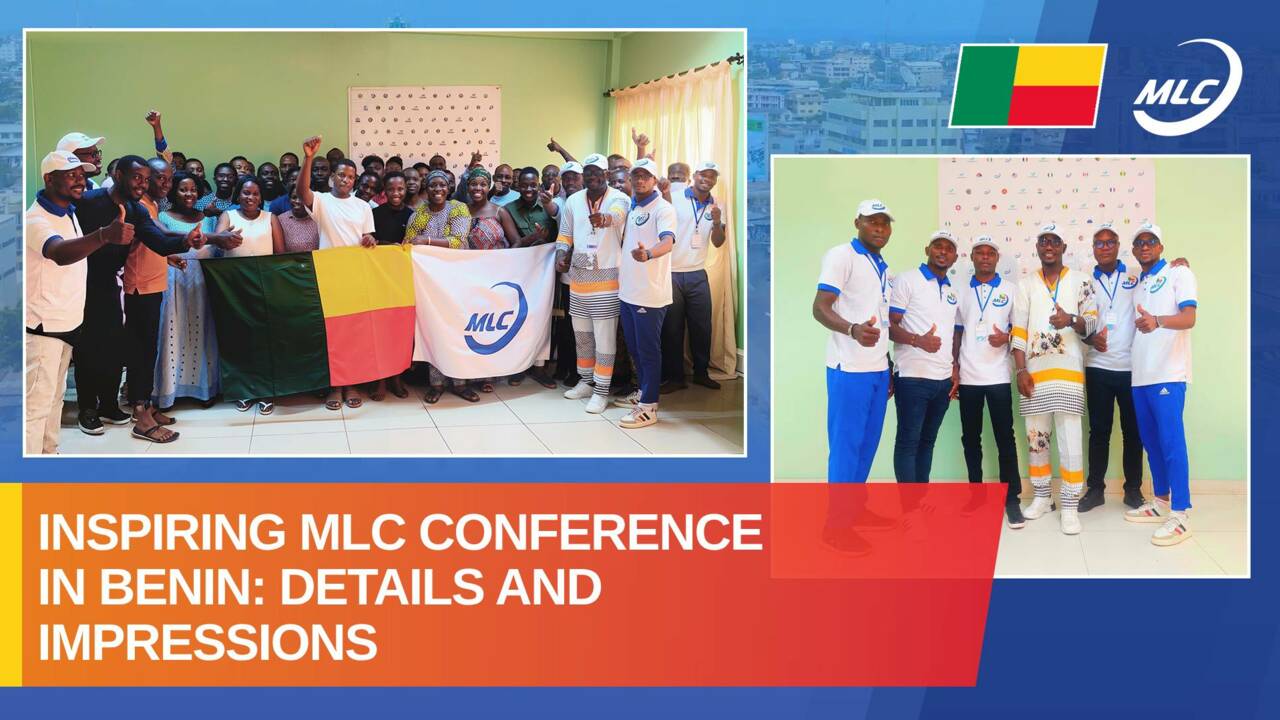 MLC

MLC

INSPIRING MLC CONFERENCE IN BENIN: DETAILS AND IMPRESSIONS